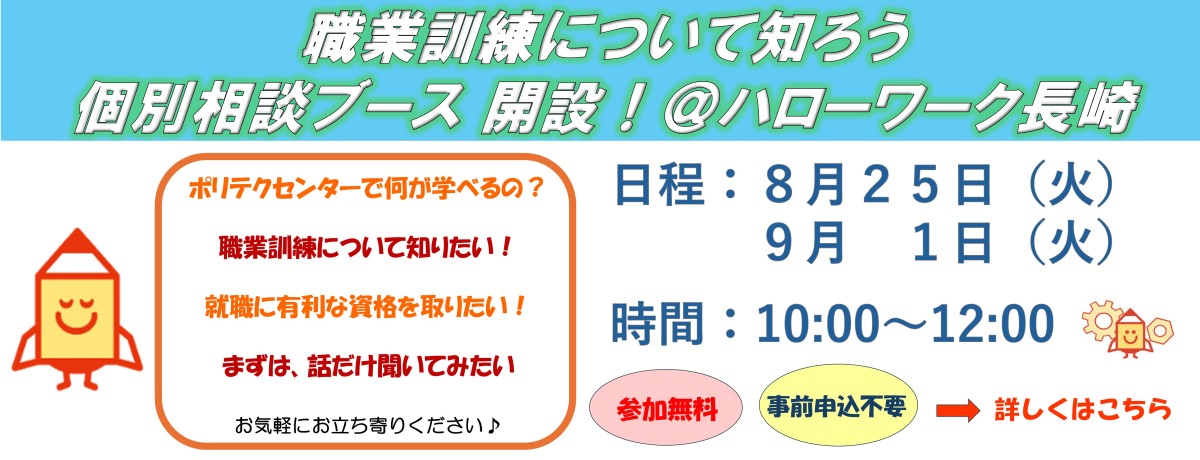 職業訓練について知ろう
個別相談ブース 開設！＠ハローワーク長崎

ポリテクセンターで何が学べるの？

職業訓練について知りたい！

就職に有利な資格を取りたい！

まずは、話だけ聞いてみたい

お気軽にお立ち寄りください♪

日程：８月２５日（火）
９月　１日（火）

時間：10:00～12:00

参加無料

事前申込不要

詳しくはこちら